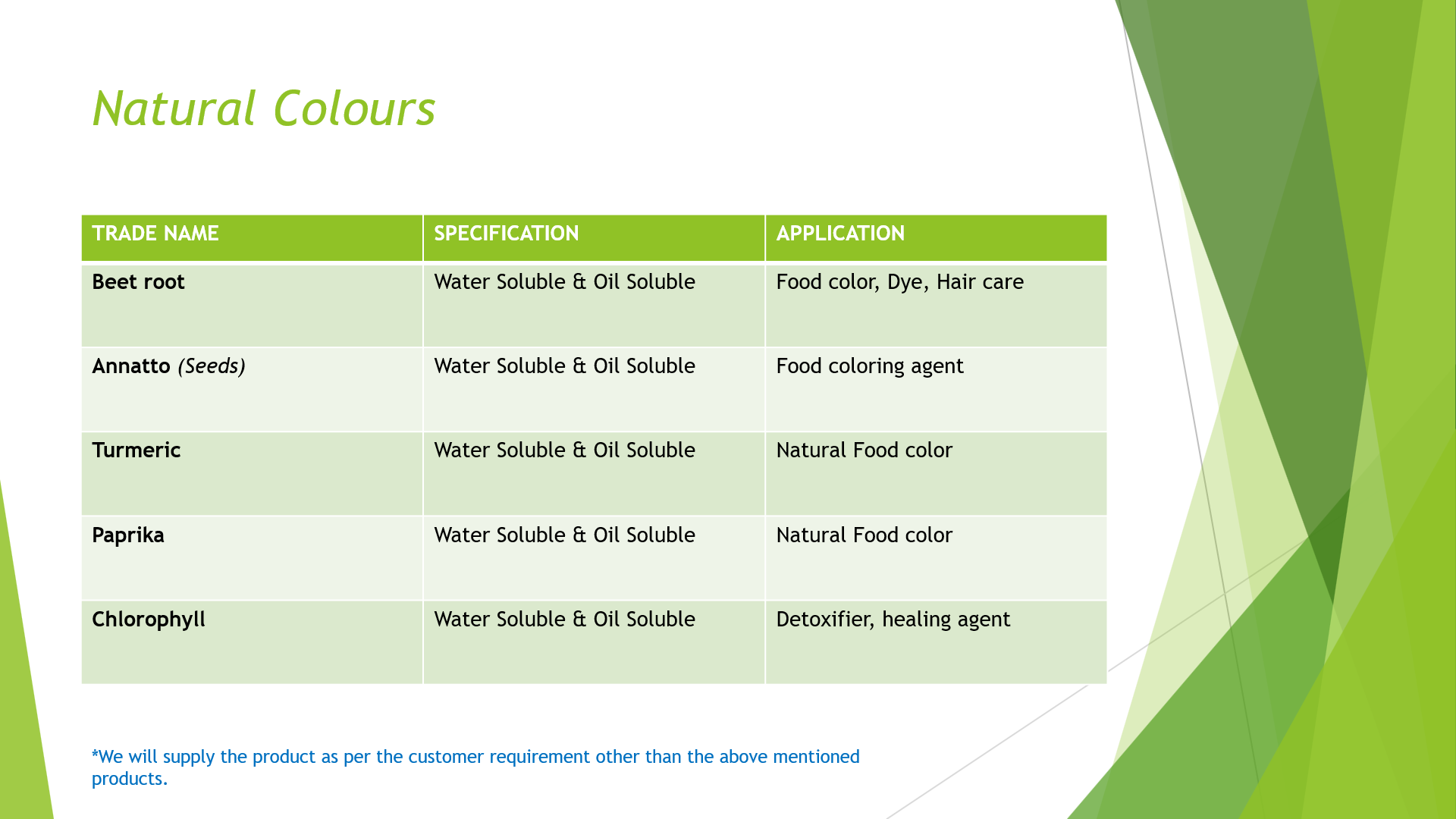 Natural Colours

| TRADE NAME | SPECIFICATION | APPLICATION |
|---|---|---|
| Beet root | Water Soluble & Oil Soluble | Food color, Dye, Hair care |
| Annatto (Seeds) | Water Soluble & Oil Soluble | Food coloring agent |
| Turmeric | Water Soluble & Oil Soluble | Natural Food color |
| Paprika | Water Soluble & Oil Soluble | Natural Food color |
| Chlorophyll | Water Soluble & Oil Soluble | Detoxifier, healing agent |

*We will supply the product as per the customer requirement other than the above mentioned products.